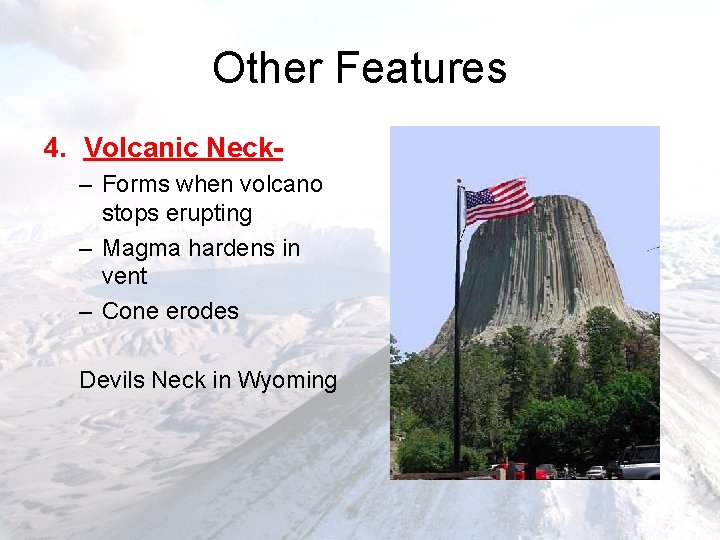 Other Features

4. Volcanic Neck-

– Forms when volcano stops erupting

– Magma hardens in vent

– Cone erodes

Devils Neck in Wyoming